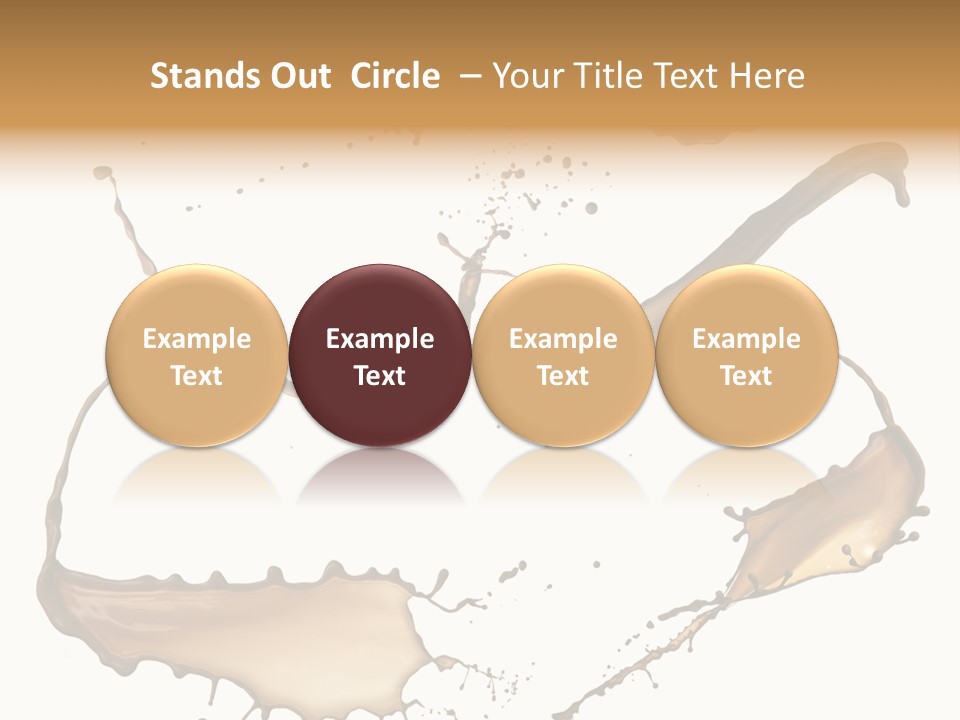 Stands Out Circle – Your Title Text Here

Example Text

Example Text

Example Text

Example Text